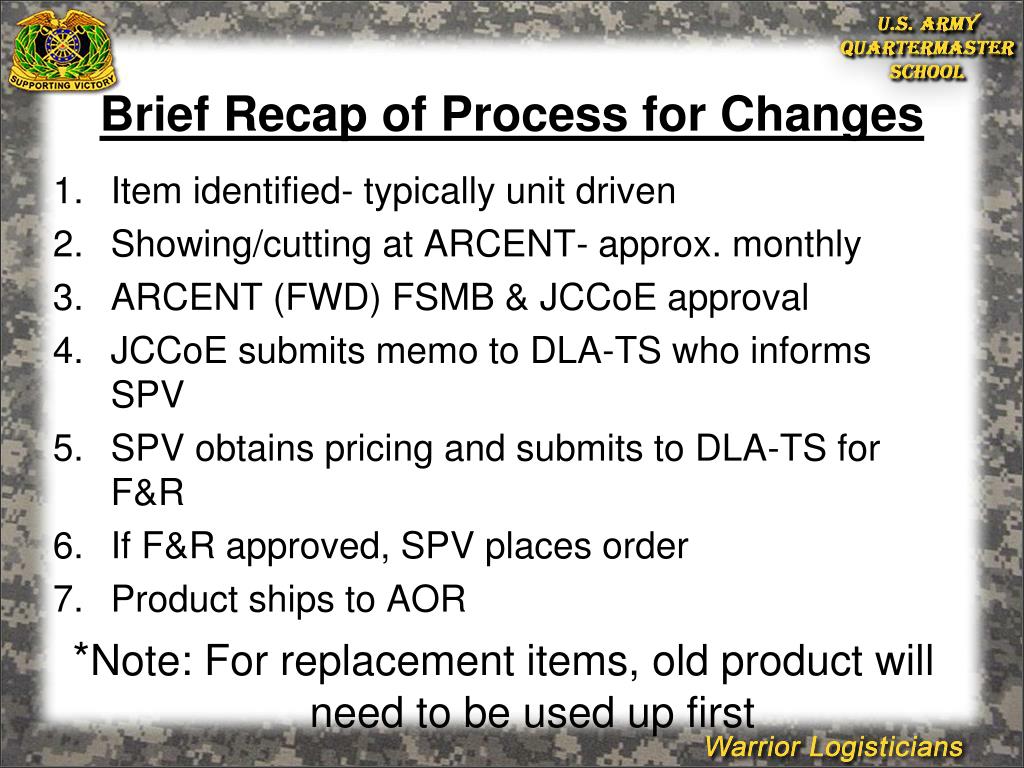 SUPPORTING VICTORY

U.S. ARMY
QUARTERMASTER
SCHOOL

Brief Recap of Process for Changes

1. Item identified- typically unit driven
2. Showing/cutting at ARCENT- approx. monthly
3. ARCENT (FWD) FSMB & JCCoE approval
4. JCCoE submits memo to DLA-TS who informs SPV
5. SPV obtains pricing and submits to DLA-TS for F&R
6. If F&R approved, SPV places order
7. Product ships to AOR

*Note: For replacement items, old product will need to be used up first

Warrior Logisticians